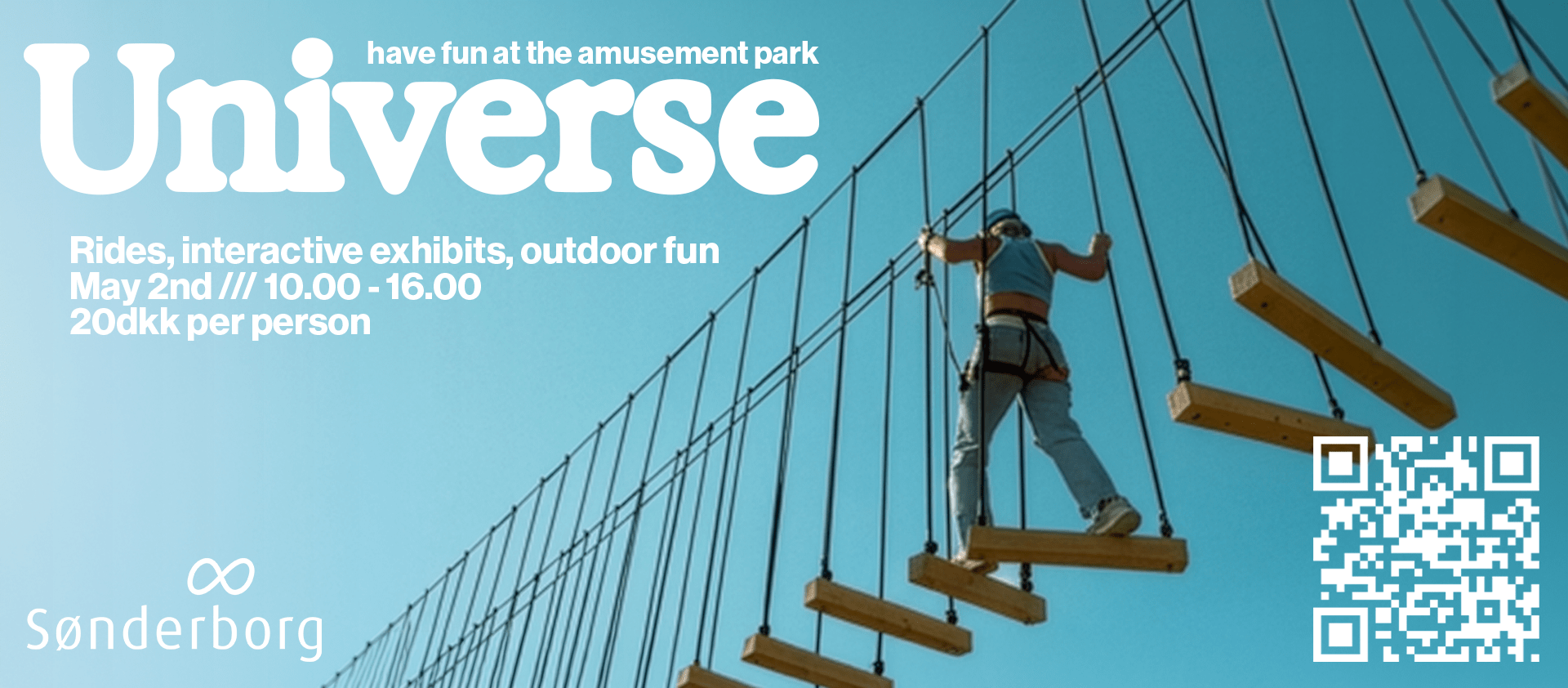 have fun at the amusement park

Universe

Rides, interactive exhibits, outdoor fun
May 2nd /// 10.00 - 16.00
20dkk per person

Sønderborg